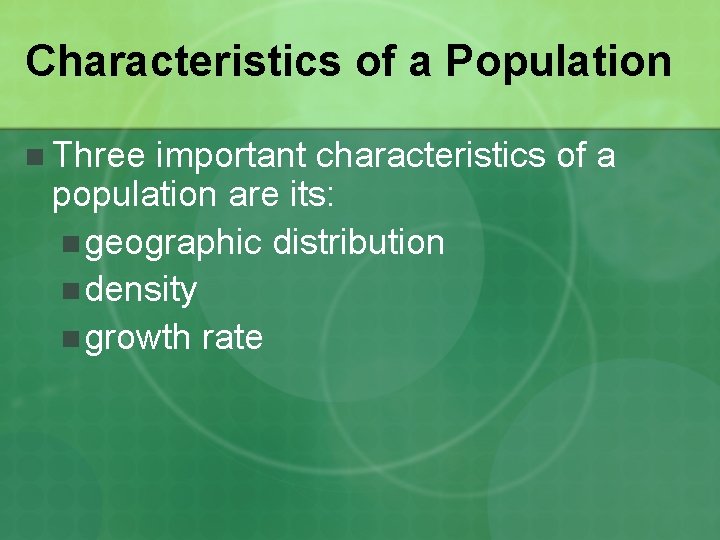 Characteristics of a Population

Three important characteristics of a population are its:

geographic distribution

density

growth rate